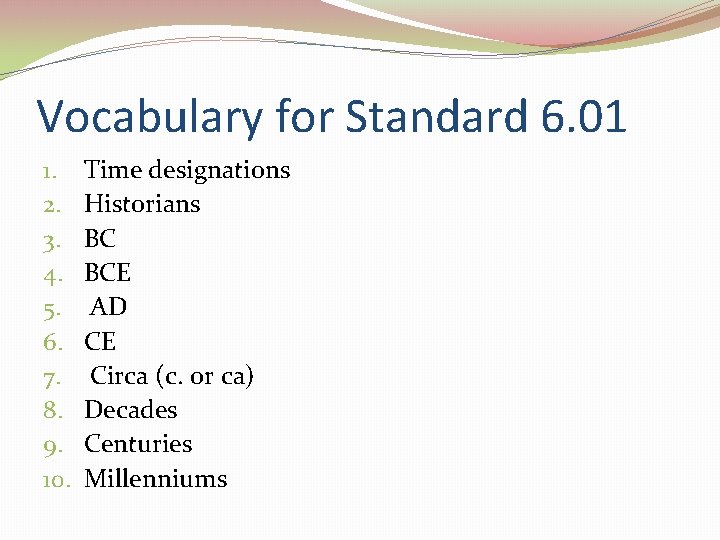 Vocabulary for Standard 6.01

1. Time designations
2. Historians
3. BC
4. BCE
5. AD
6. CE
7. Circa (c. or ca)
8. Decades
9. Centuries
10. Millenniums